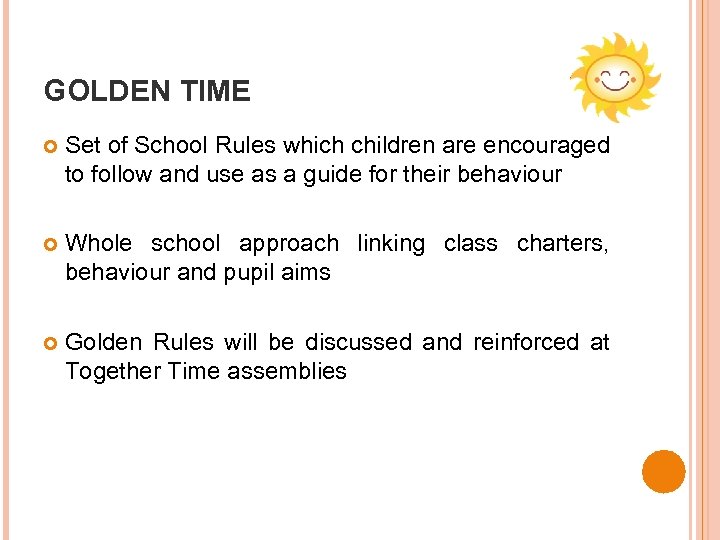 GOLDEN TIME

Set of School Rules which children are encouraged to follow and use as a guide for their behaviour

Whole school approach linking class charters, behaviour and pupil aims

Golden Rules will be discussed and reinforced at Together Time assemblies